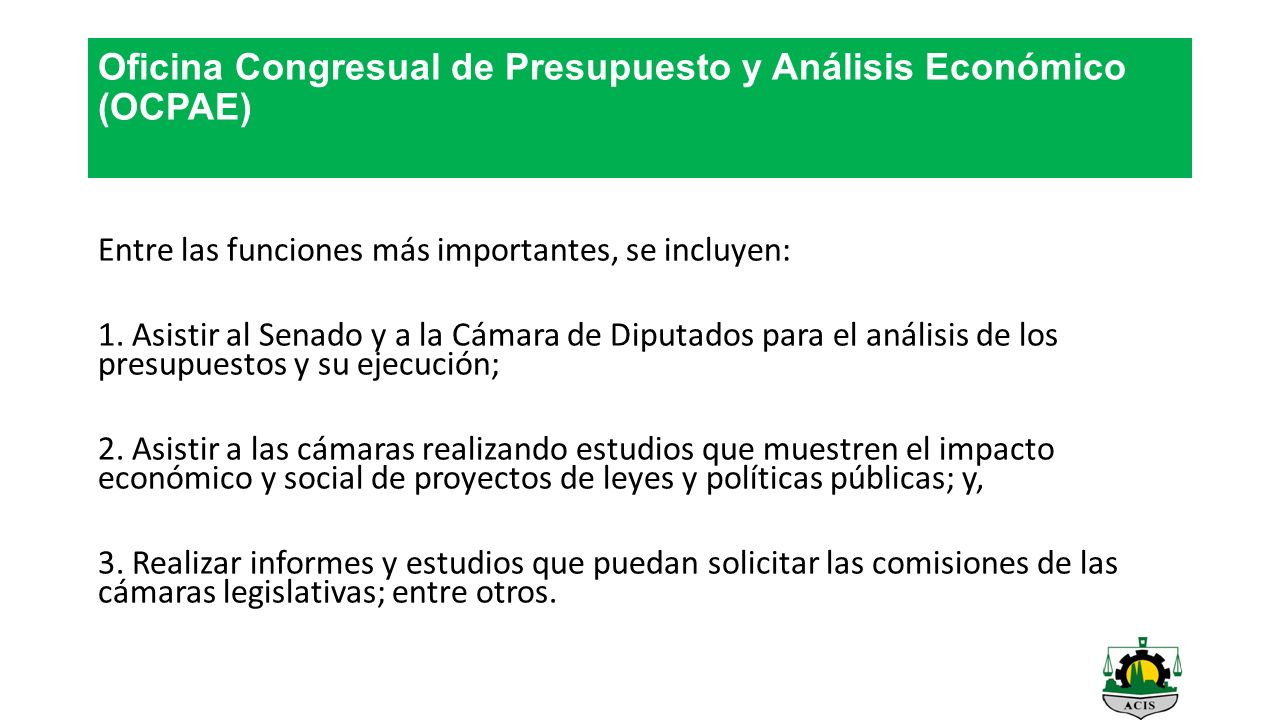 Oficina Congresual de Presupuesto y Análisis Económico (OCPAE)

Entre las funciones más importantes, se incluyen:

1. Asistir al Senado y a la Cámara de Diputados para el análisis de los presupuestos y su ejecución;

2. Asistir a las cámaras realizando estudios que muestren el impacto económico y social de proyectos de leyes y políticas públicas; y,

3. Realizar informes y estudios que puedan solicitar las comisiones de las cámaras legislativas; entre otros.

ACIS